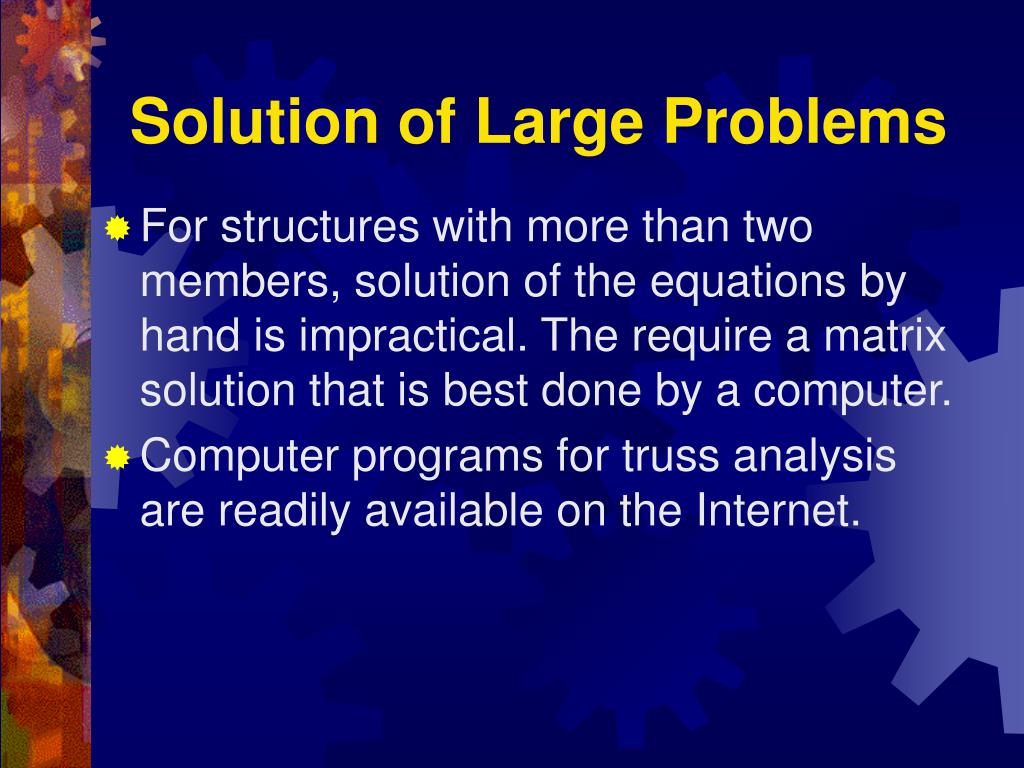 Solution of Large Problems

For structures with more than two members, solution of the equations by hand is impractical. The require a matrix solution that is best done by a computer.

Computer programs for truss analysis are readily available on the Internet.